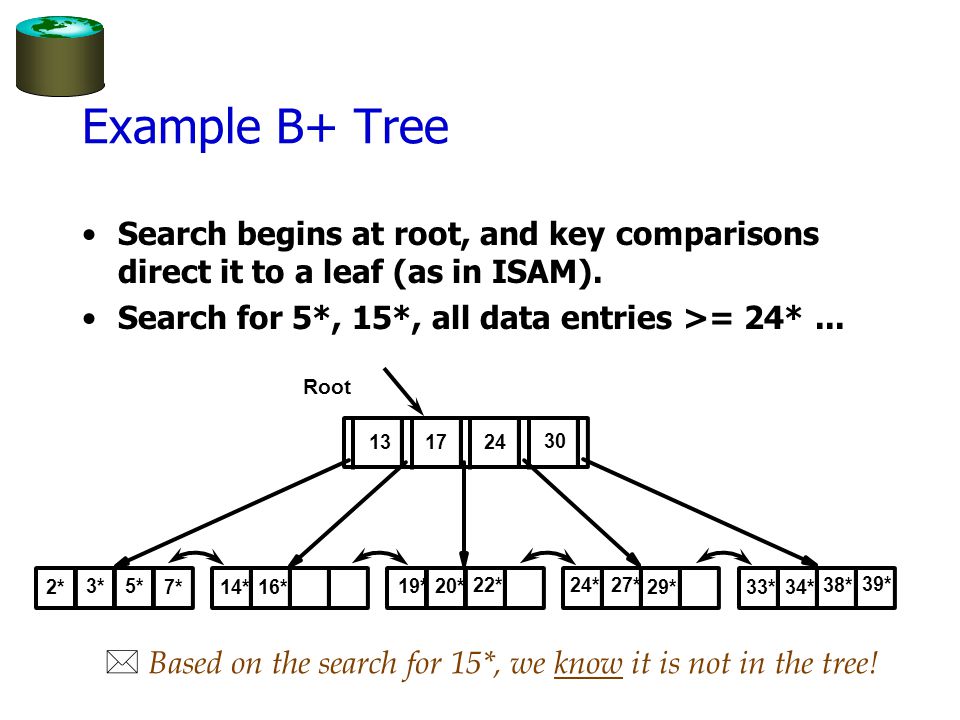 Example B+ Tree

• Search begins at root, and key comparisons direct it to a leaf (as in ISAM).

• Search for 5*, 15*, all data entries >= 24* ...

Root

13 17 24 30

2* 3* 5* 7*

14* 16*

19* 20* 22*

24* 27* 29*

33* 34* 38* 39*

Based on the search for 15*, we know it is not in the tree!